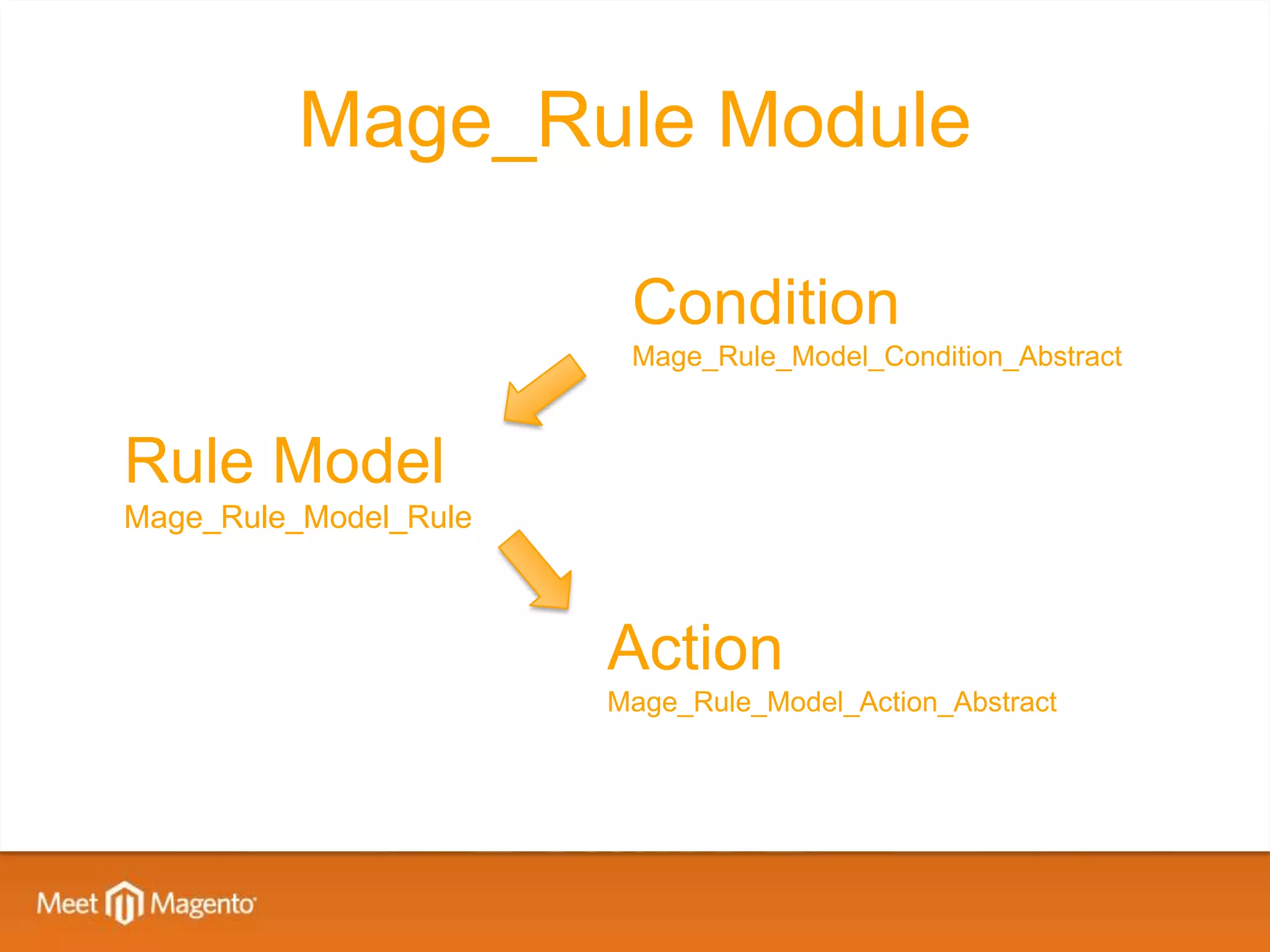 Mage_Rule Module

Condition
Mage_Rule_Model_Condition_Abstract

Rule Model
Mage_Rule_Model_Rule

Action
Mage_Rule_Model_Action_Abstract

Meet Magento